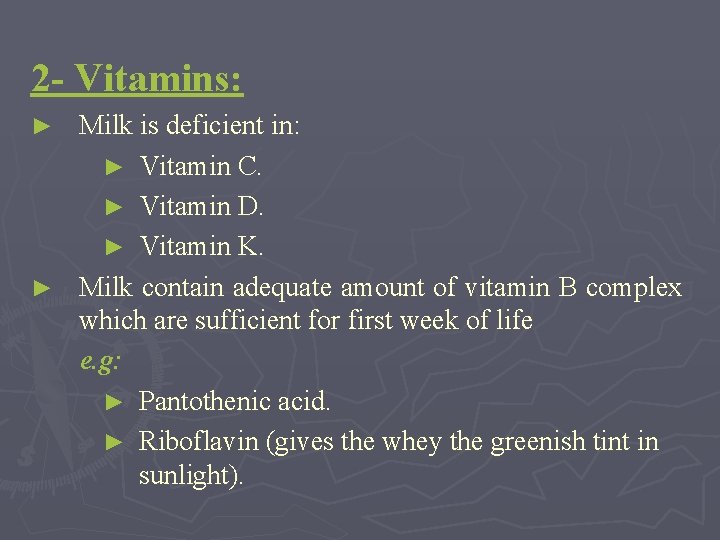 2- Vitamins:

► Milk is deficient in:

► Vitamin C.

► Vitamin D.

► Vitamin K.

► Milk contain adequate amount of vitamin B complex which are sufficient for first week of life

e.g:

► Pantothenic acid.

► Riboflavin (gives the whey the greenish tint in sunlight).